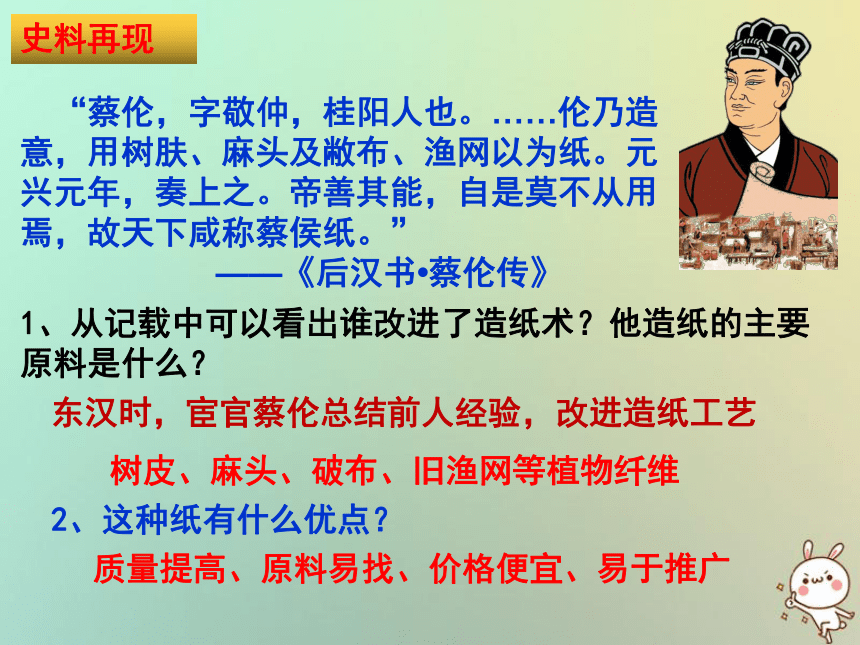 史料再现

“蔡伦，字敬仲，桂阳人也。……伦乃造意，用树肤、麻头及敝布、渔网以为纸。元兴元年，奏上之。帝善其能，自是莫不从用焉，故天下咸称蔡侯纸。”

——《后汉书•蔡伦传》

1、从记载中可以看出谁改进了造纸术？他造纸的主要原料是什么？

东汉时，宦官蔡伦总结前人经验，改进造纸工艺

树皮、麻头、破布、旧渔网等植物纤维

2、这种纸有什么优点？

质量提高、原料易找、价格便宜、易于推广